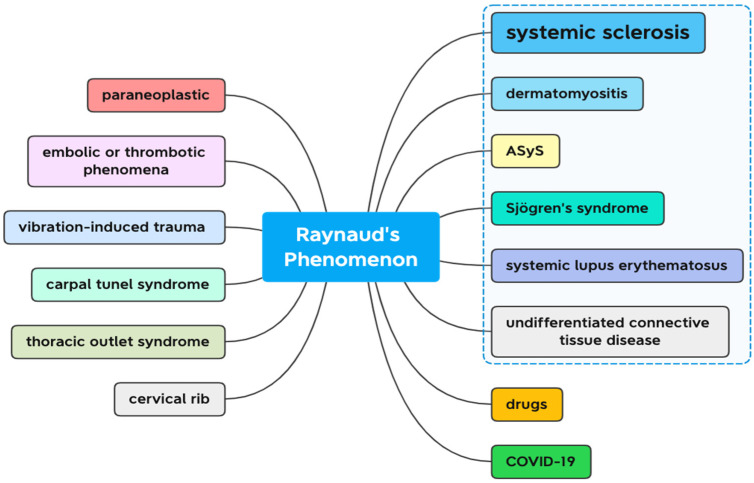 Raynaud's Phenomenon

paraneoplastic

embolic or thrombotic phenomena

vibration-induced trauma

carpal tunel syndrome

thoracic outlet syndrome

cervical rib

systemic sclerosis

dermatomyositis

ASyS

Sjögren's syndrome

systemic lupus erythematosus

undifferentiated connective tissue disease

drugs

COVID-19